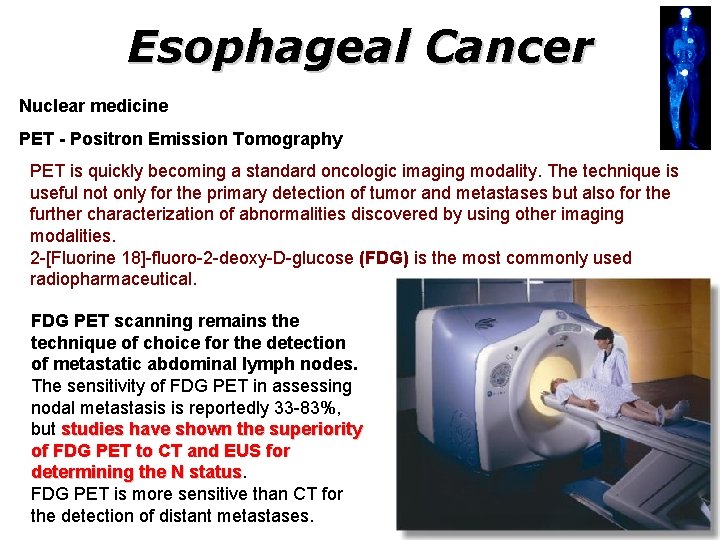 Esophageal Cancer

Nuclear medicine

PET - Positron Emission Tomography

PET is quickly becoming a standard oncologic imaging modality. The technique is useful not only for the primary detection of tumor and metastases but also for the further characterization of abnormalities discovered by using other imaging modalities.
2-[Fluorine 18]-fluoro-2-deoxy-D-glucose (FDG) is the most commonly used radiopharmaceutical.

FDG PET scanning remains the technique of choice for the detection of metastatic abdominal lymph nodes.
The sensitivity of FDG PET in assessing nodal metastasis is reportedly 33-83%, but studies have shown the superiority of FDG PET to CT and EUS for determining the N status.
FDG PET is more sensitive than CT for the detection of distant metastases.